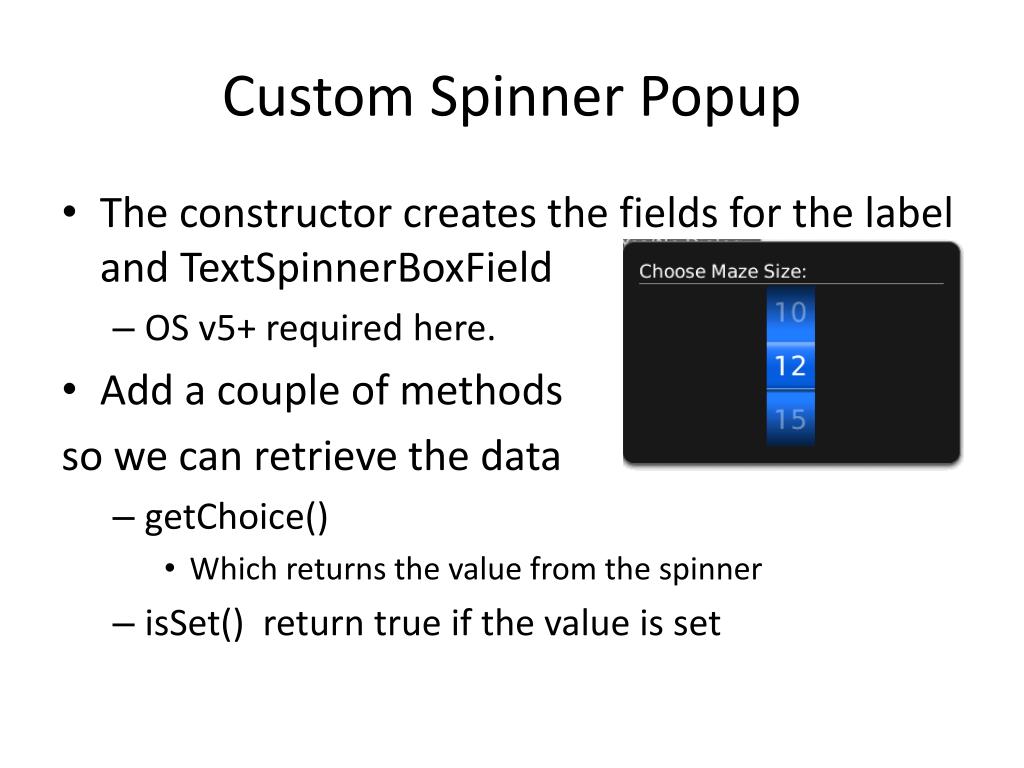 Custom Spinner Popup

• The constructor creates the fields for the label and TextSpinnerBoxField

– OS v5+ required here.

• Add a couple of methods

so we can retrieve the data

– getChoice()

• Which returns the value from the spinner

– isSet() return true if the value is set

Choose Maze Size:

10

12

15